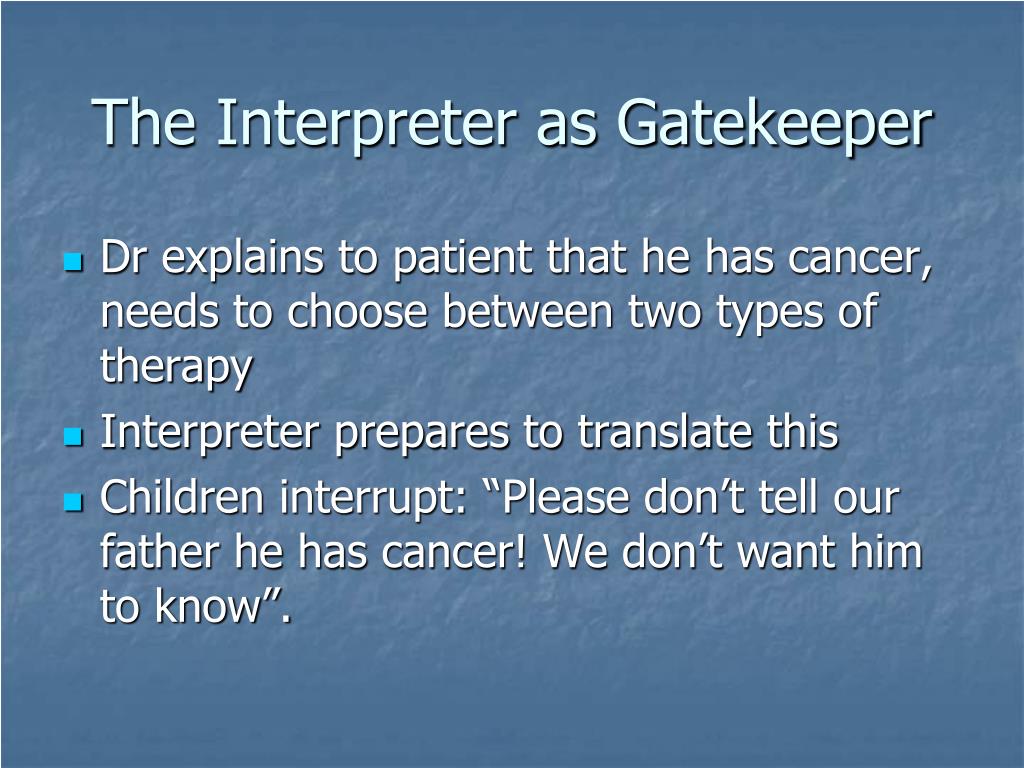 The Interpreter as Gatekeeper

- Dr explains to patient that he has cancer, needs to choose between two types of therapy
- Interpreter prepares to translate this
- Children interrupt: “Please don’t tell our father he has cancer! We don’t want him to know”.